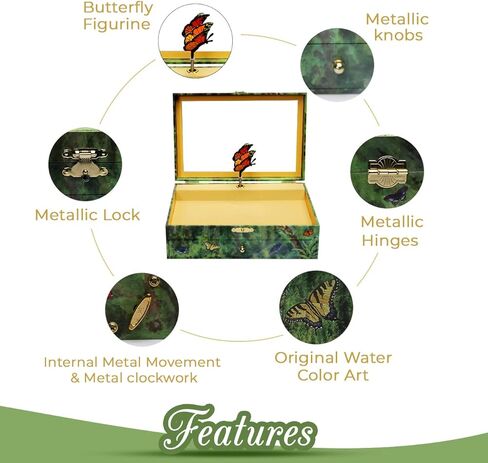 Butterfly Figurine

Metallic knobs

Metallic Lock

Metallic Hinges

Internal Metal Movement & Metal clockwork

Original Water Color Art

Features